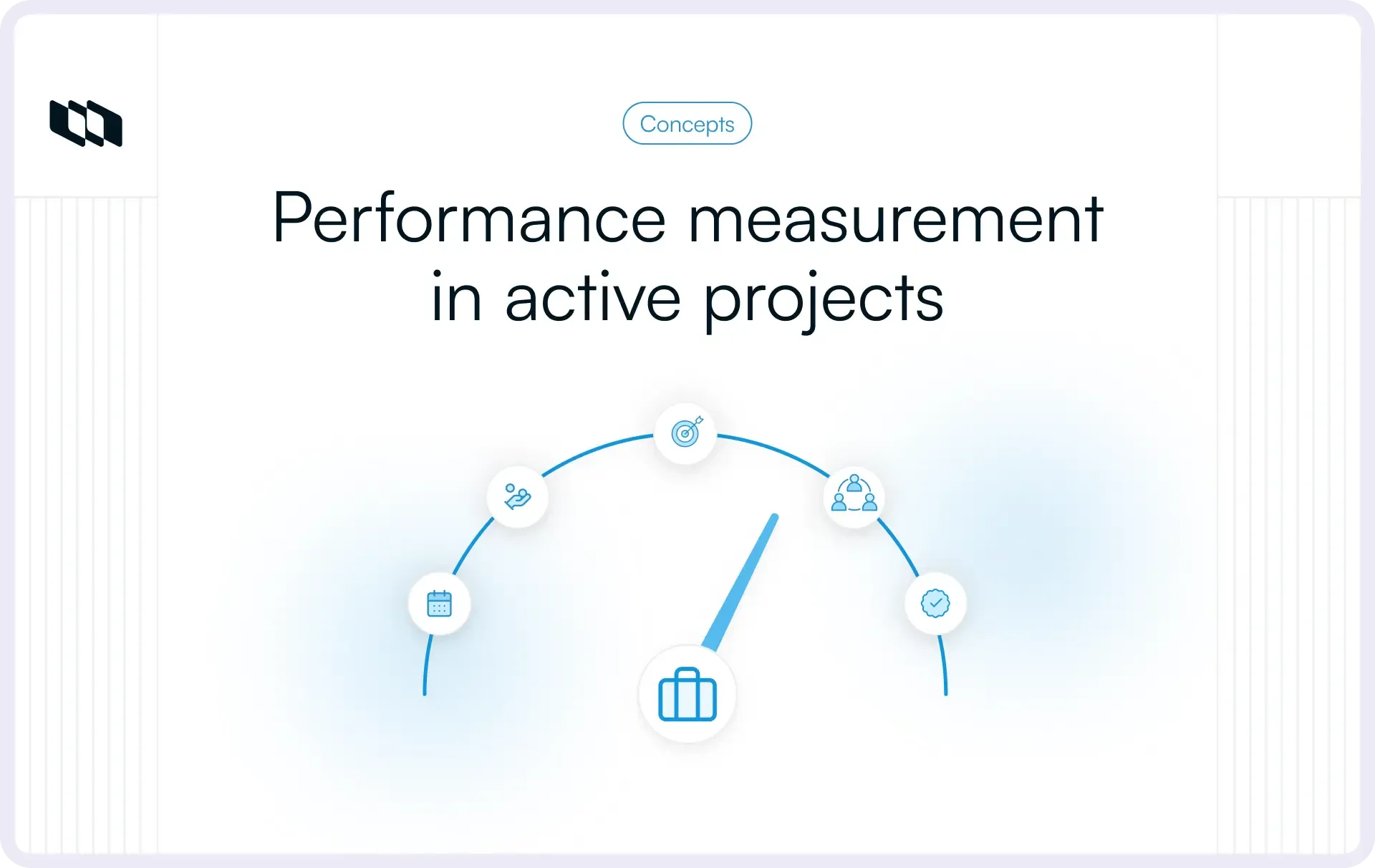 Concepts

Performance measurement in active projects